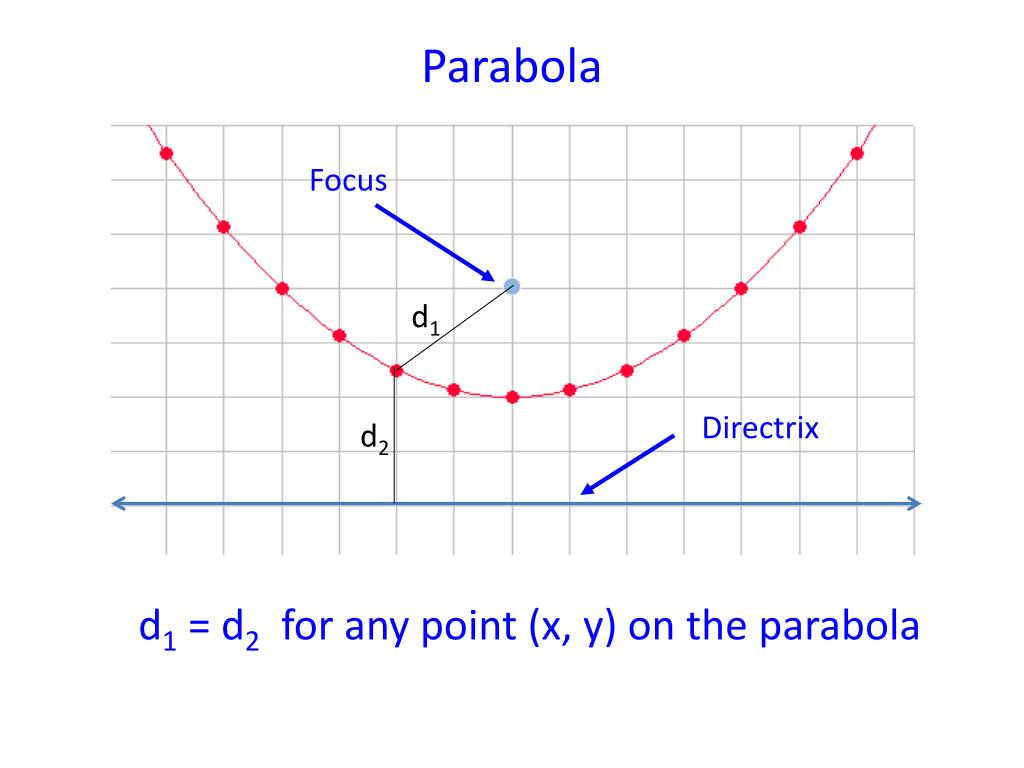 Parabola

Focus

$d_1$

$d_2$

Directrix

$d_1 = d_2$ for any point (x, y) on the parabola